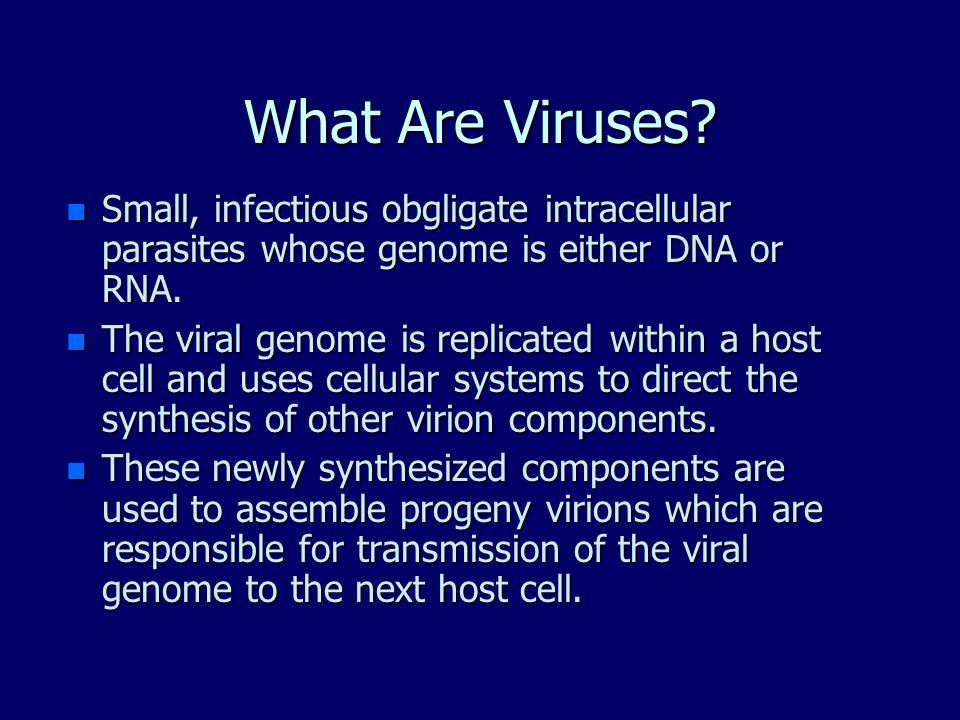 What Are Viruses?

- Small, infectious obgligate intracellular parasites whose genome is either DNA or RNA.
- The viral genome is replicated within a host cell and uses cellular systems to direct the synthesis of other virion components.
- These newly synthesized components are used to assemble progeny virions which are responsible for transmission of the viral genome to the next host cell.